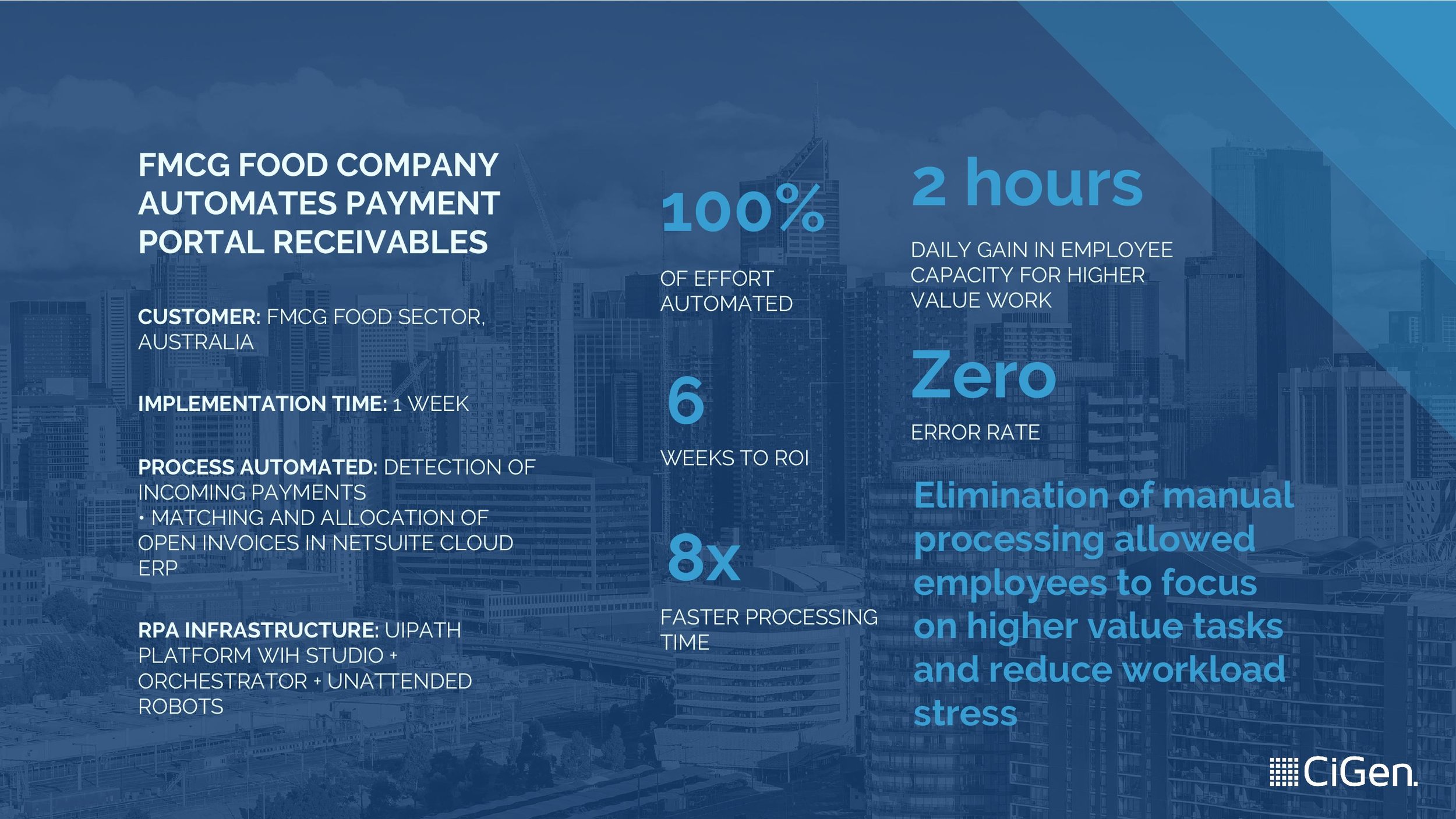 FMCG FOOD COMPANY AUTOMATES PAYMENT PORTAL RECEIVABLES

CUSTOMER: FMCG FOOD SECTOR, AUSTRALIA

IMPLEMENTATION TIME: 1 WEEK

PROCESS AUTOMATED: DETECTION OF INCOMING PAYMENTS
• MATCHING AND ALLOCATION OF OPEN INVOICES IN NETSUITE CLOUD ERP

RPA INFRASTRUCTURE: UIPATH PLATFORM WIH STUDIO + ORCHESTRATOR + UNATTENDED ROBOTS

100%

OF EFFORT AUTOMATED

6

WEEKS TO ROI

8x

FASTER PROCESSING TIME

2 hours

DAILY GAIN IN EMPLOYEE CAPACITY FOR HIGHER VALUE WORK

Zero

ERROR RATE

Elimination of manual processing allowed employees to focus on higher value tasks and reduce workload stress

CiGen.